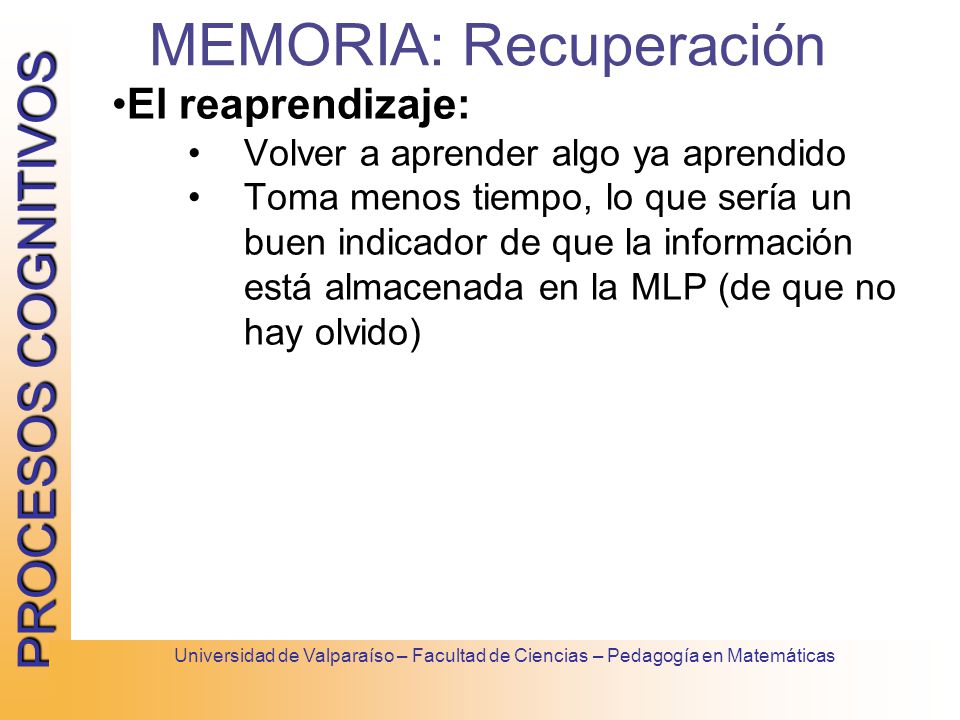 PROCESOS COGNITIVOS

MEMORIA: Recuperación

•El reaprendizaje:
• Volver a aprender algo ya aprendido
• Toma menos tiempo, lo que sería un buen indicador de que la información está almacenada en la MLP (de que no hay olvido)

Universidad de Valparaíso – Facultad de Ciencias – Pedagogía en Matemáticas